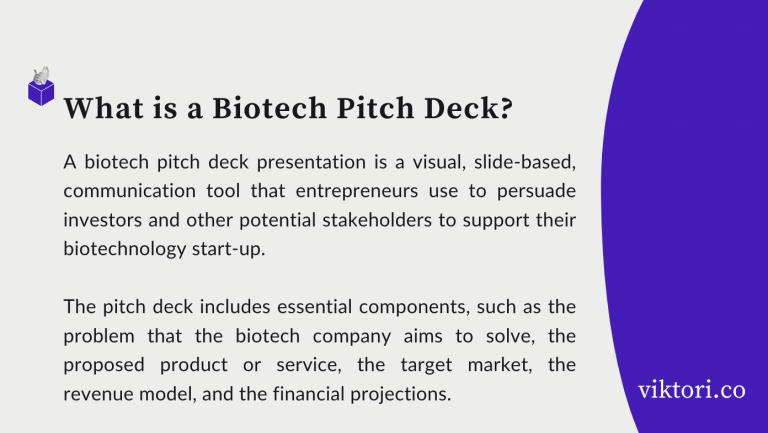 What is a Biotech Pitch Deck?

A biotech pitch deck presentation is a visual, slide-based, communication tool that entrepreneurs use to persuade investors and other potential stakeholders to support their biotechnology start-up.

The pitch deck includes essential components, such as the problem that the biotech company aims to solve, the proposed product or service, the target market, the revenue model, and the financial projections.

viktori.co